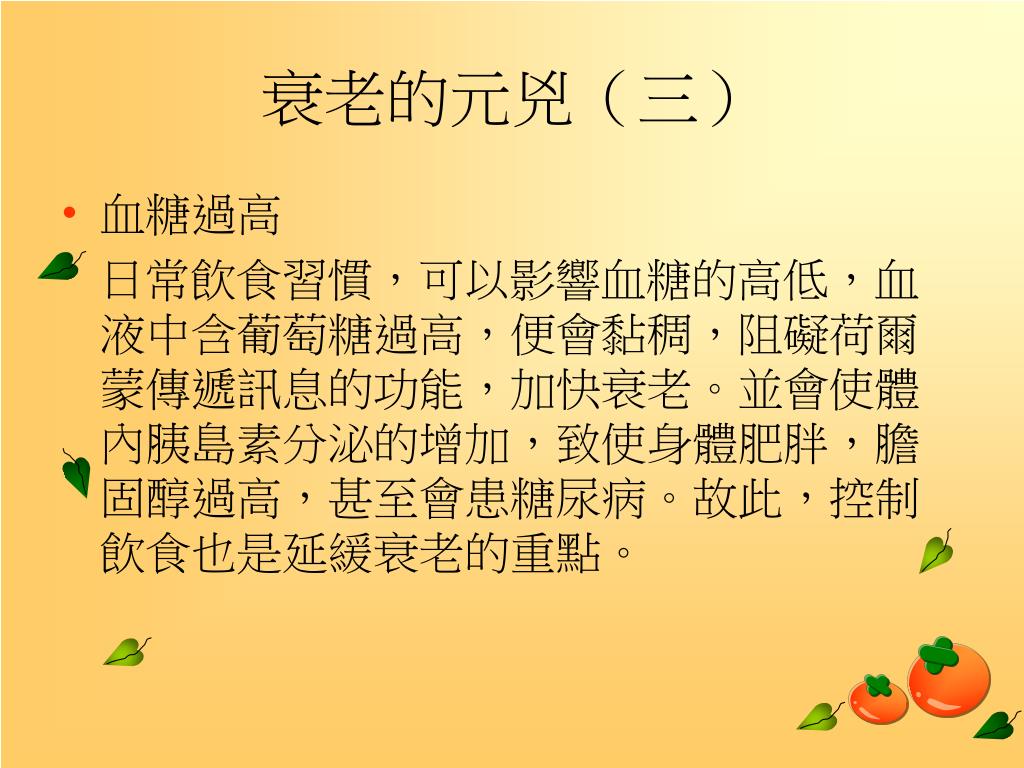 衰老的元兇（三）

• 血糖過高

日常飲食習慣，可以影響血糖的高低，血液中含葡萄糖過高，便會黏稠，阻礙荷爾蒙傳遞訊息的功能，加快衰老。並會使體內胰島素分泌的增加，致使身體肥胖，膽固醇過高，甚至會患糖尿病。故此，控制飲食也是延緩衰老的重點。